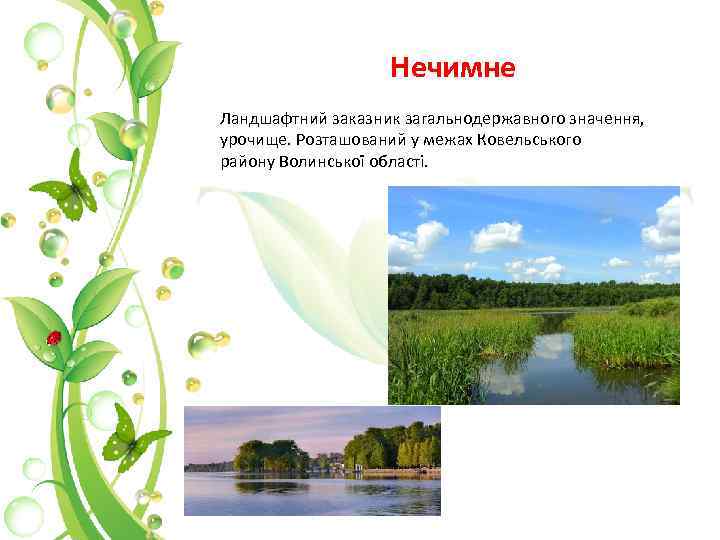 Нечимне

Ландшафтний заказник загальнодержавного значення, урочище. Розташований у межах Ковельського району Волинської області.